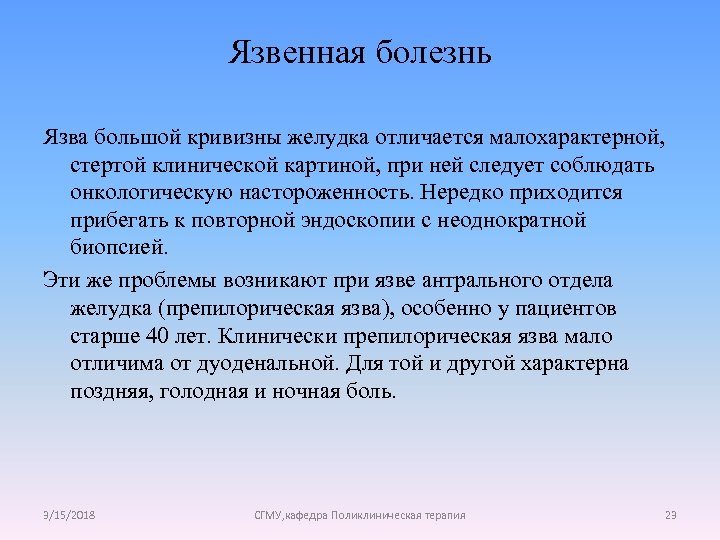 Язвенная болезнь

Язва большой кривизны желудка отличается малохарактерной, стертой клинической картиной, при ней следует соблюдать онкологическую настороженность. Нередко приходится прибегать к повторной эндоскопии с неоднократной биопсией.

Эти же проблемы возникают при язве антрального отдела желудка (препилорическая язва), особенно у пациентов старше 40 лет. Клинически препилорическая язва мало отличима от дуоденальной. Для той и другой характерна поздняя, голодная и ночная боль.

3/15/2018

СГМУ,кафедра Поликлиническая терапия

29